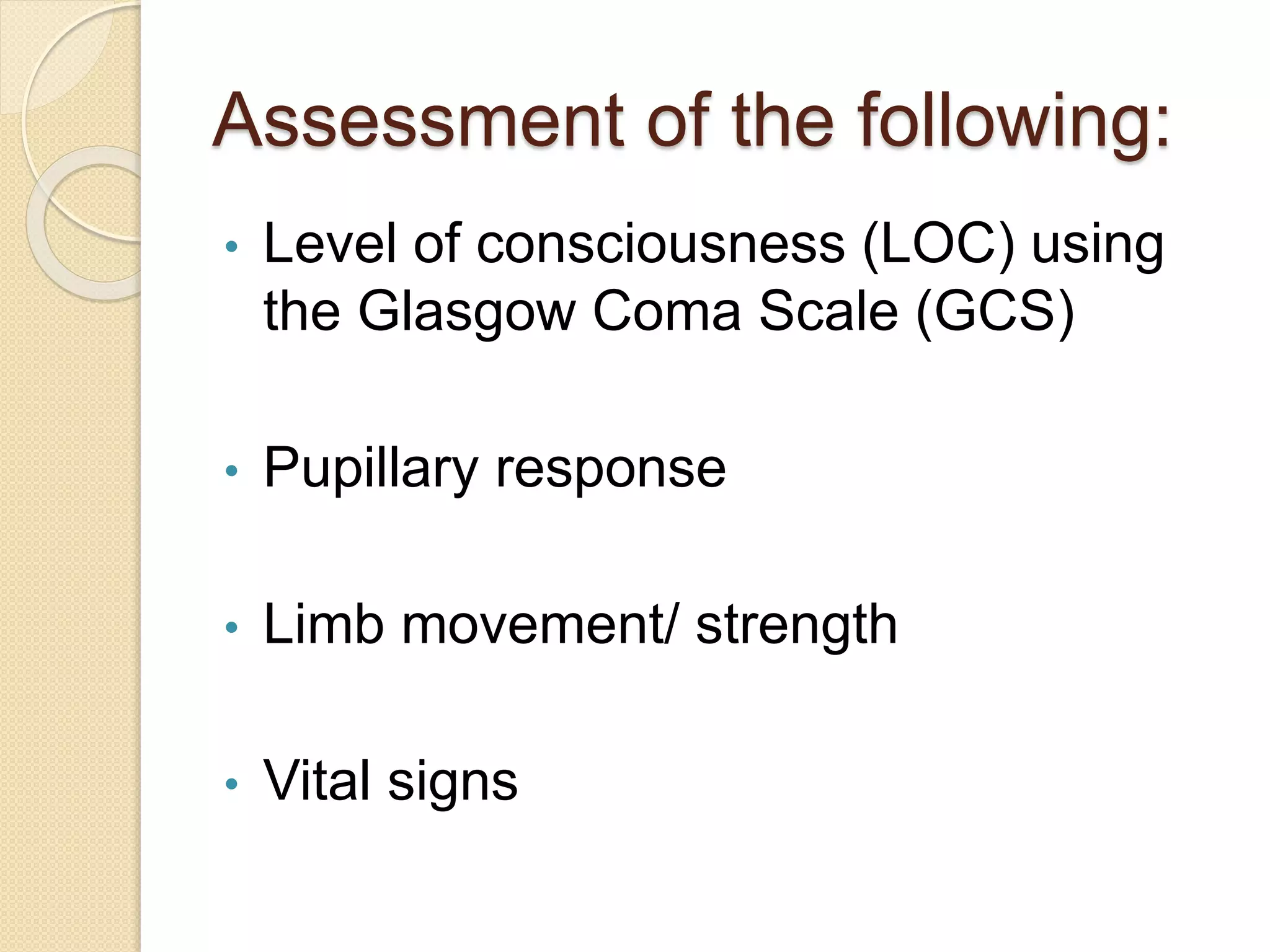 Assessment of the following:

• Level of consciousness (LOC) using the Glasgow Coma Scale (GCS)

• Pupillary response

• Limb movement/ strength

• Vital signs